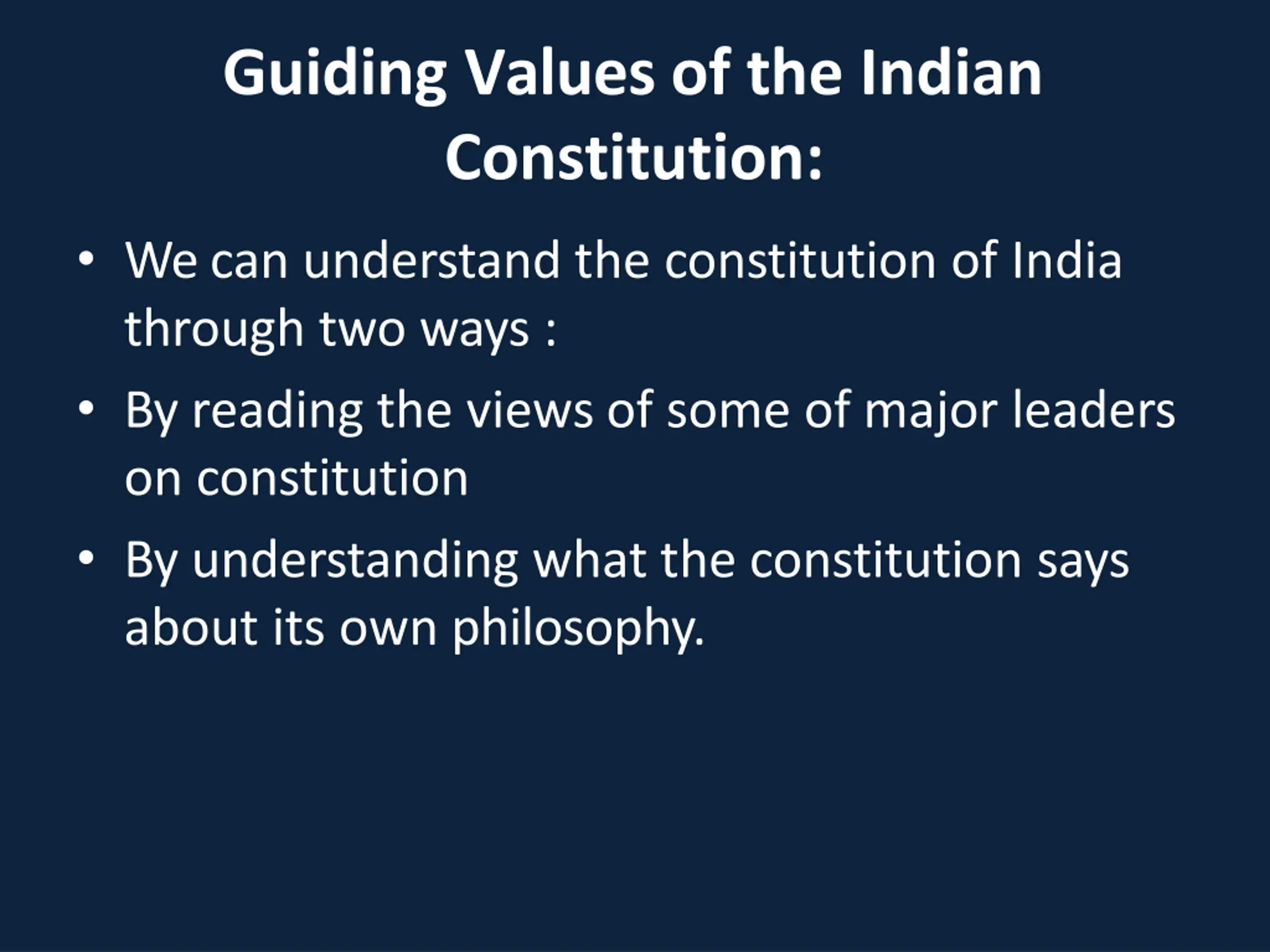 Guiding Values of the Indian Constitution:

• We can understand the constitution of India through two ways :

• By reading the views of some of major leaders on constitution

• By understanding what the constitution says about its own philosophy.